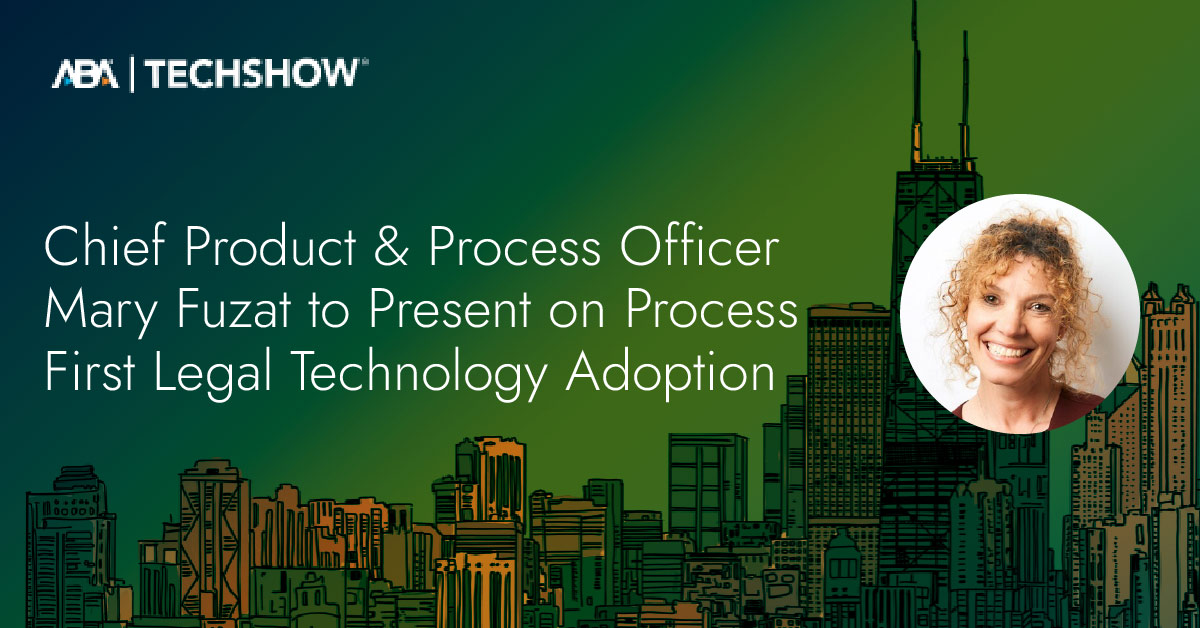 ABA | TECHSHOW

Chief Product & Process Officer Mary Fuzat to Present on Process First Legal Technology Adoption